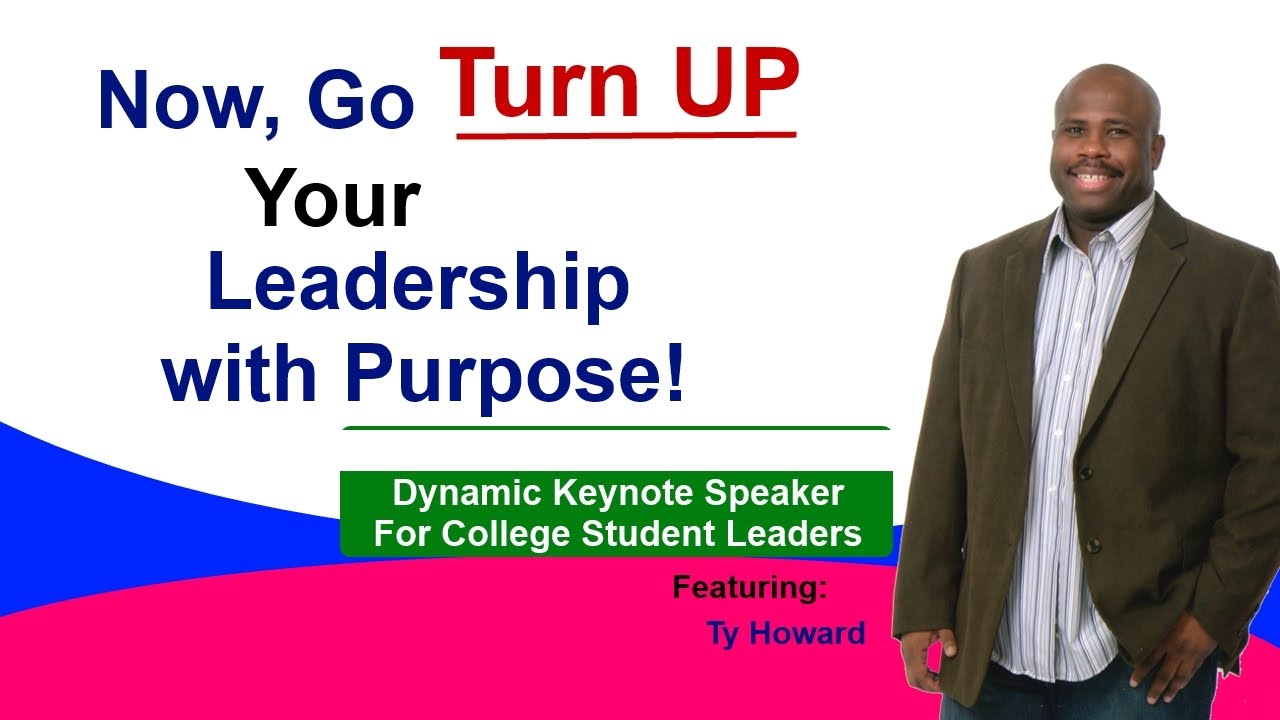 Now, Go Turn UP
Your
Leadership
with Purpose!

Dynamic Keynote Speaker
For College Student Leaders

Featuring:
Ty Howard